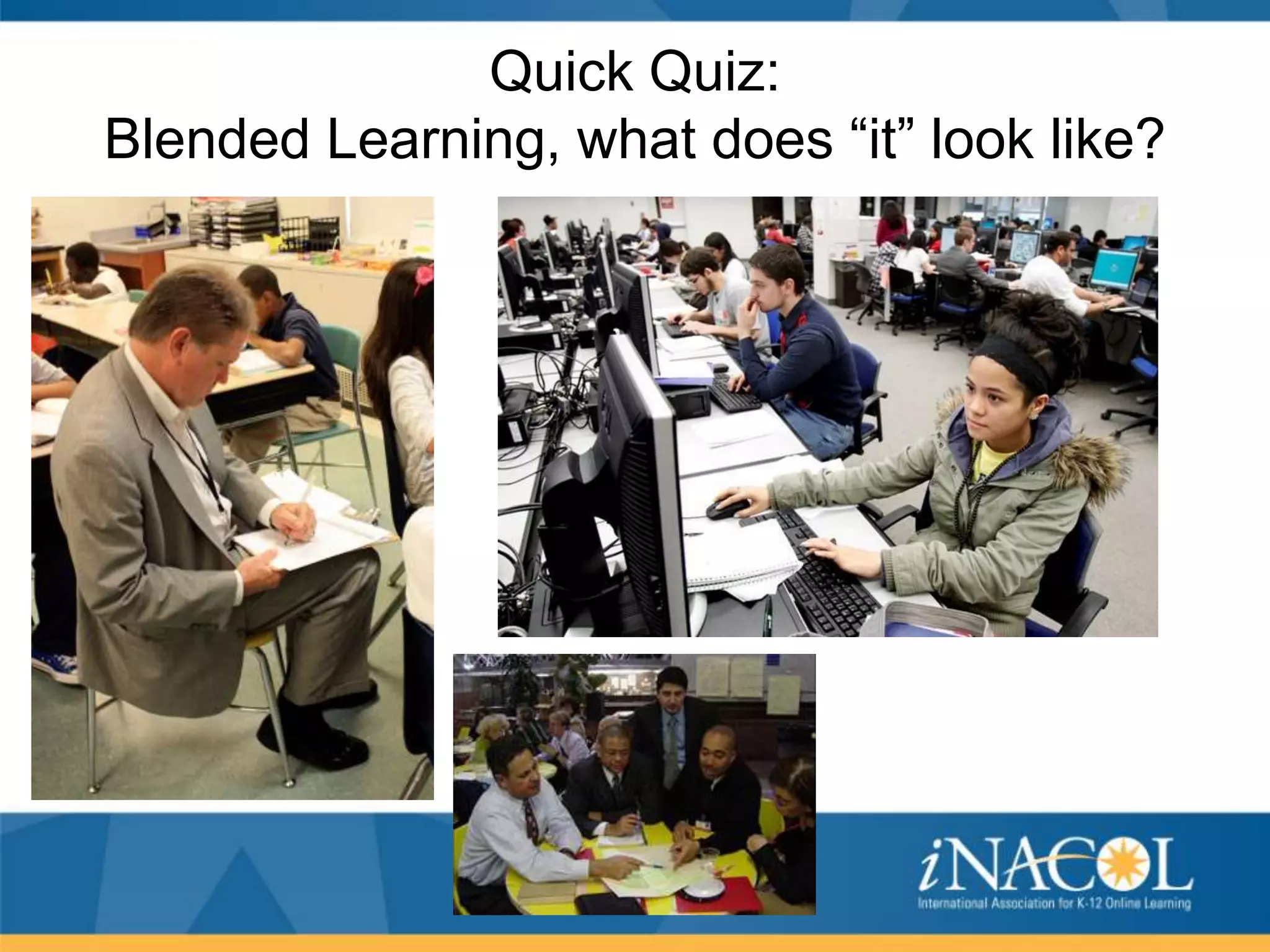 Quick Quiz:
Blended Learning, what does “it” look like?

iNACOL
International Association for K-12 Online Learning